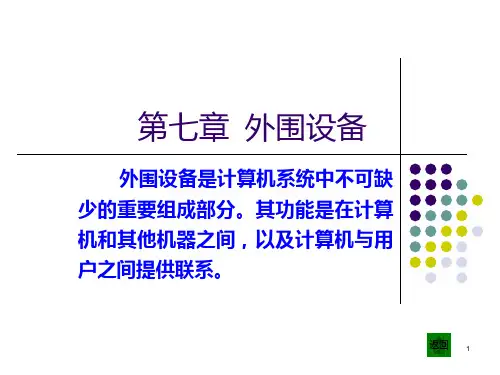 第七章 外围设备

外围设备是计算机系统中不可缺少的重要组成部分。其功能是在计算机和其他机器之间，以及计算机与用户之间提供联系。

返回

1